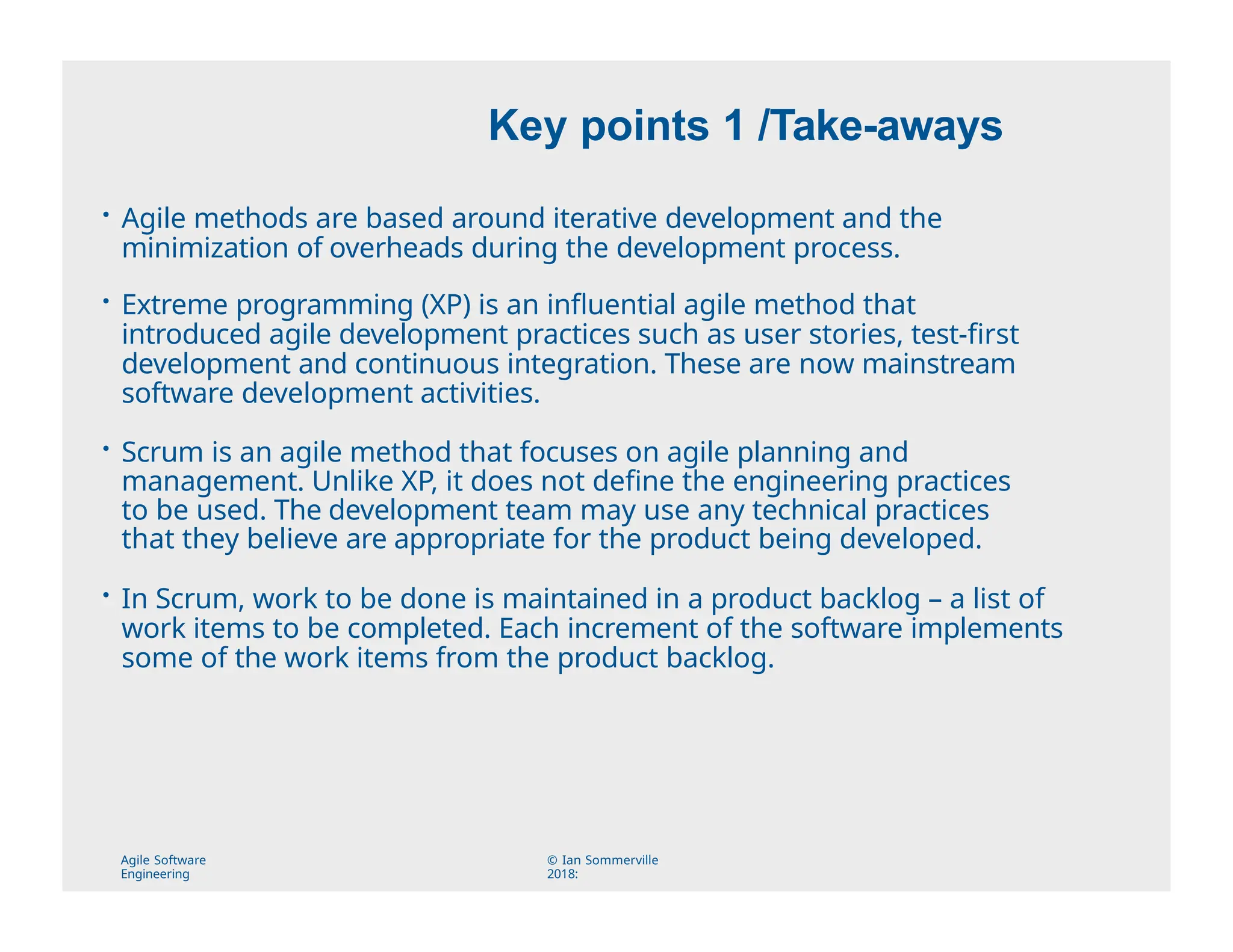 Key points 1 /Take-aways

• Agile methods are based around iterative development and the minimization of overheads during the development process.

• Extreme programming (XP) is an influential agile method that introduced agile development practices such as user stories, test-first development and continuous integration. These are now mainstream software development activities.

• Scrum is an agile method that focuses on agile planning and management. Unlike XP, it does not define the engineering practices to be used. The development team may use any technical practices that they believe are appropriate for the product being developed.

• In Scrum, work to be done is maintained in a product backlog – a list of work items to be completed. Each increment of the software implements some of the work items from the product backlog.

Agile Software Engineering

© Ian Sommerville 2018: